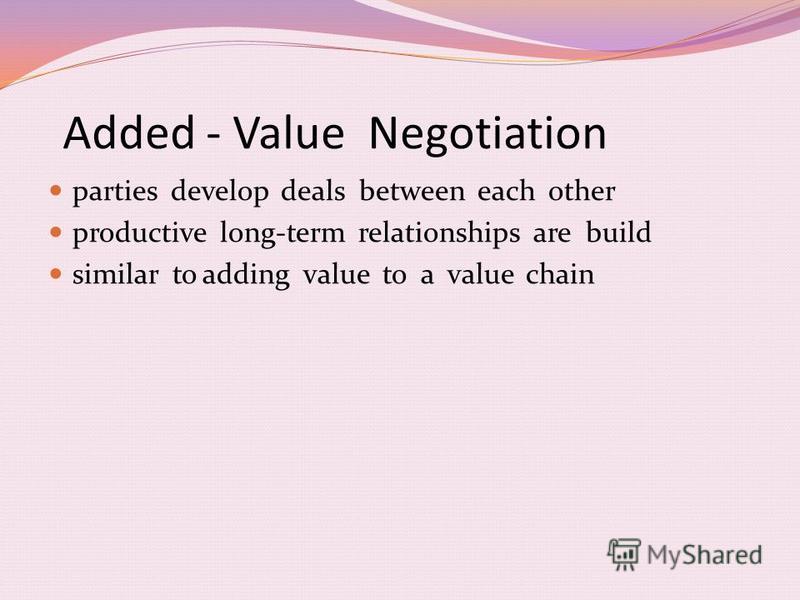 Added - Value Negotiation

- parties develop deals between each other
- productive long-term relationships are build
- similar to adding value to a value chain

MyShared